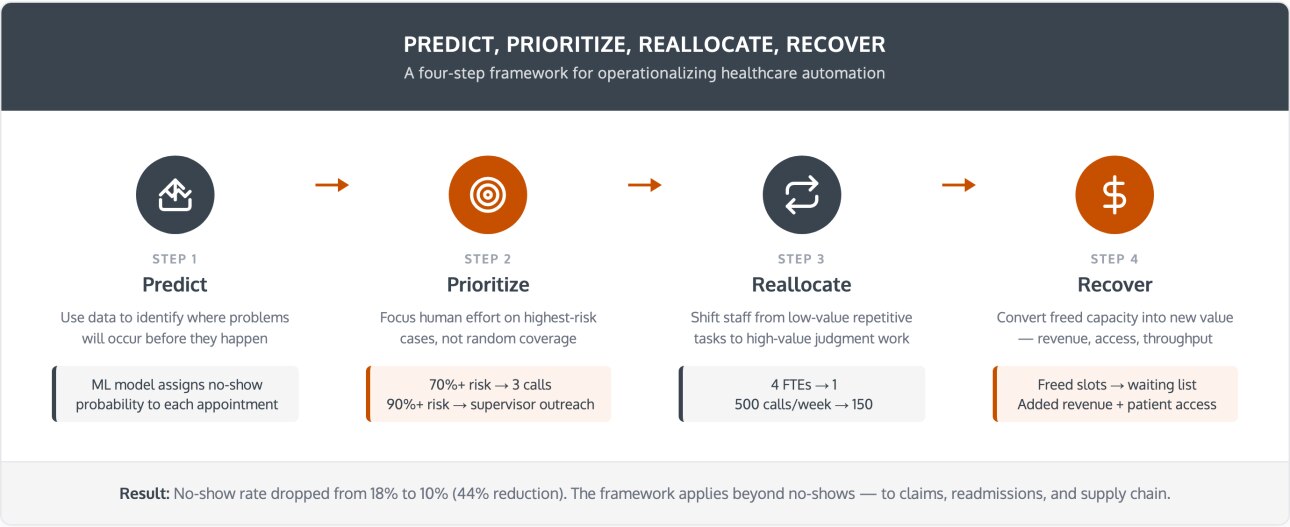 PREDICT, PRIORITIZE, REALLOCATE, RECOVER

A four-step framework for operationalizing healthcare automation

STEP 1
Predict
Use data to identify where problems will occur before they happen
ML model assigns no-show probability to each appointment

STEP 2
Prioritize
Focus human effort on highest-risk cases, not random coverage
70%+ risk → 3 calls
90%+ risk → supervisor outreach

STEP 3
Reallocate
Shift staff from low-value repetitive tasks to high-value judgment work
4 FTEs → 1
500 calls/week → 150

STEP 4
Recover
Convert freed capacity into new value — revenue, access, throughput
Freed slots → waiting list
Added revenue + patient access

Result: No-show rate dropped from 18% to 10% (44% reduction). The framework applies beyond no-shows — to claims, readmissions, and supply chain.